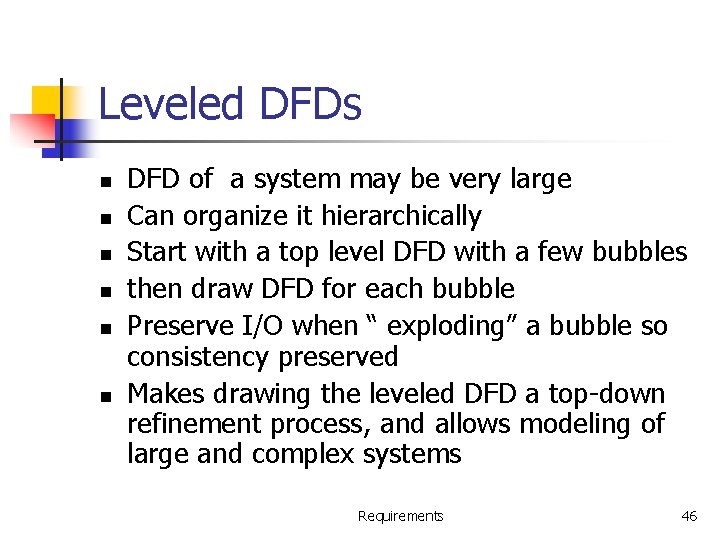 Leveled DFDs

- DFD of  a system may be very large
- Can organize it hierarchically
- Start with a top level DFD with a few bubbles
- then draw DFD for each bubble
- Preserve I/O when “ exploding” a bubble so consistency preserved
- Makes drawing the leveled DFD a top-down refinement process, and allows modeling of large and complex systems

Requirements

46